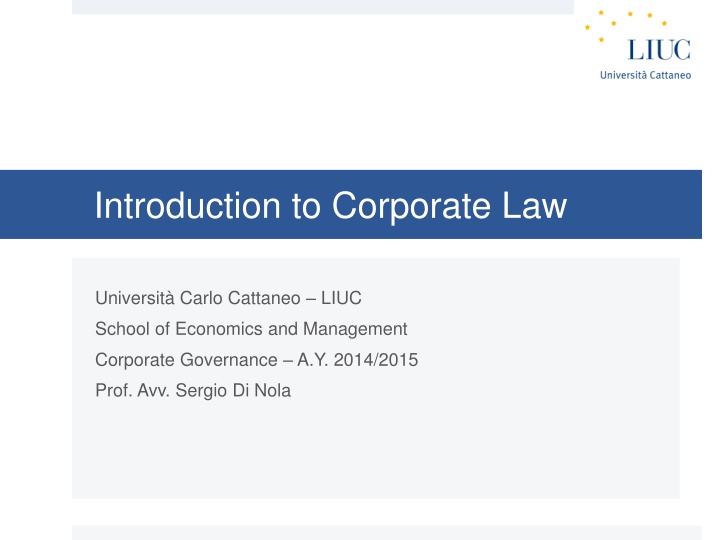 LIUC
Università Cattaneo

Introduction to Corporate Law

Università Carlo Cattaneo – LIUC
School of Economics and Management
Corporate Governance – A.Y. 2014/2015
Prof. Avv. Sergio Di Nola